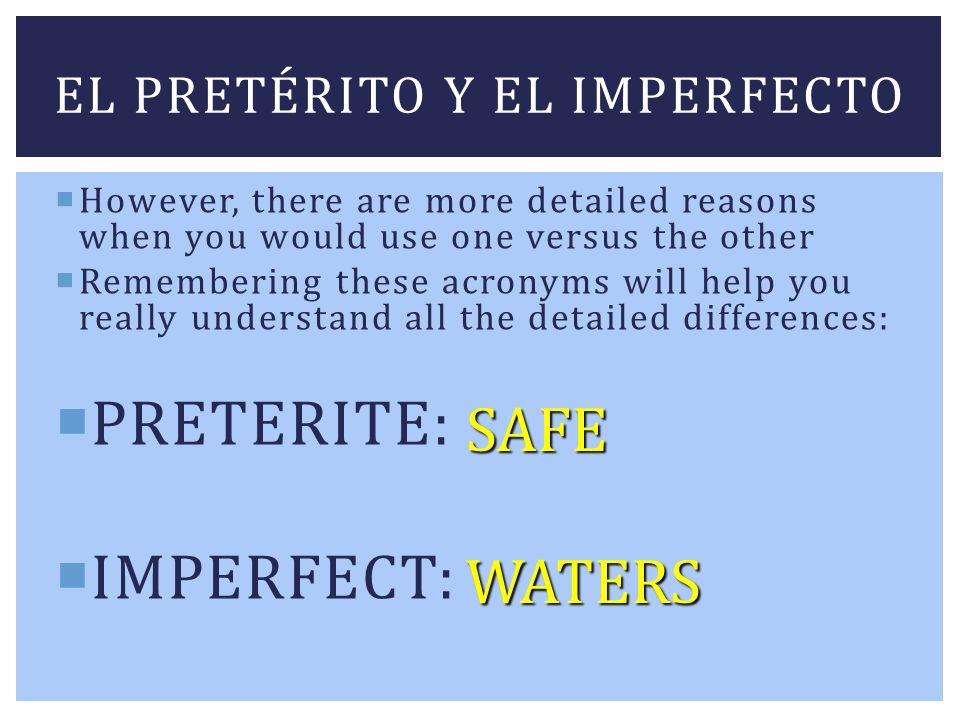 EL PRETÉRITO Y EL IMPERFECTO

However, there are more detailed reasons when you would use one versus the other

Remembering these acronyms will help you really understand all the detailed differences:

PRETERITE: SAFE

IMPERFECT: WATERS